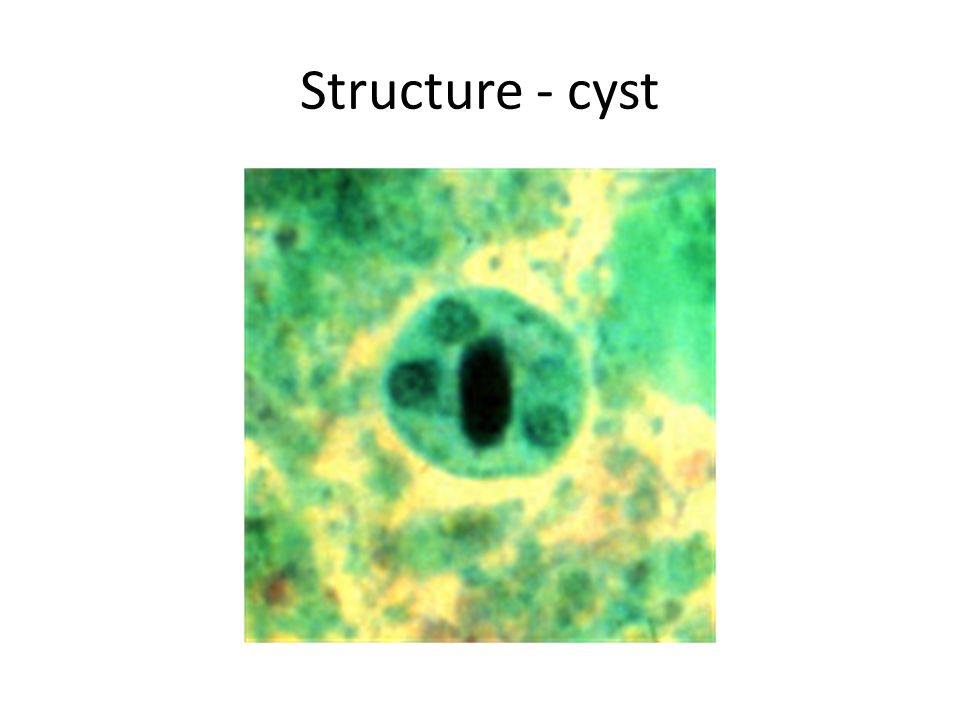 Structure - cyst